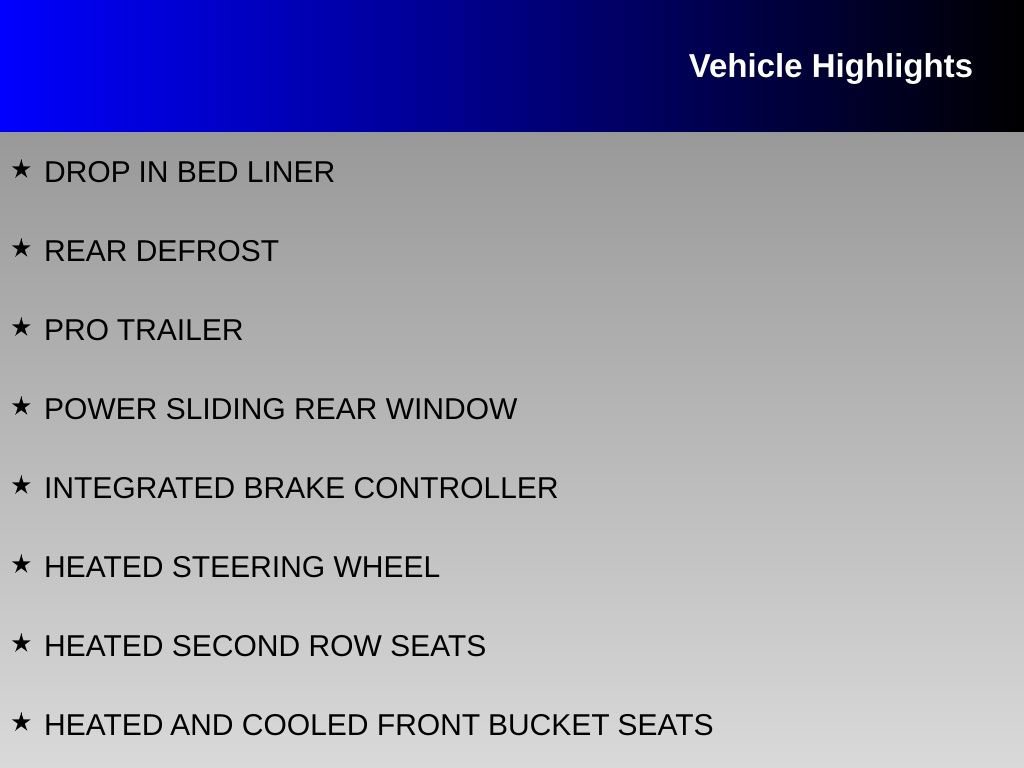 Vehicle Highlights

★ DROP IN BED LINER

★ REAR DEFROST

★ PRO TRAILER

★ POWER SLIDING REAR WINDOW

★ INTEGRATED BRAKE CONTROLLER

★ HEATED STEERING WHEEL

★ HEATED SECOND ROW SEATS

★ HEATED AND COOLED FRONT BUCKET SEATS